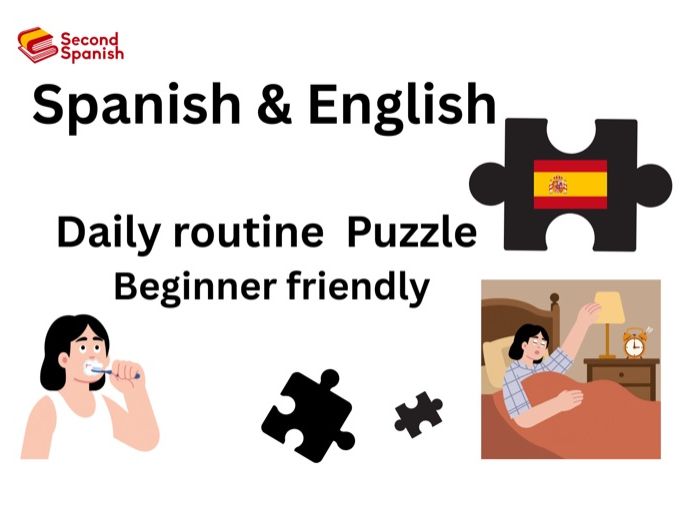 Second Spanish

Spanish & English

Daily routine Puzzle
Beginner friendly